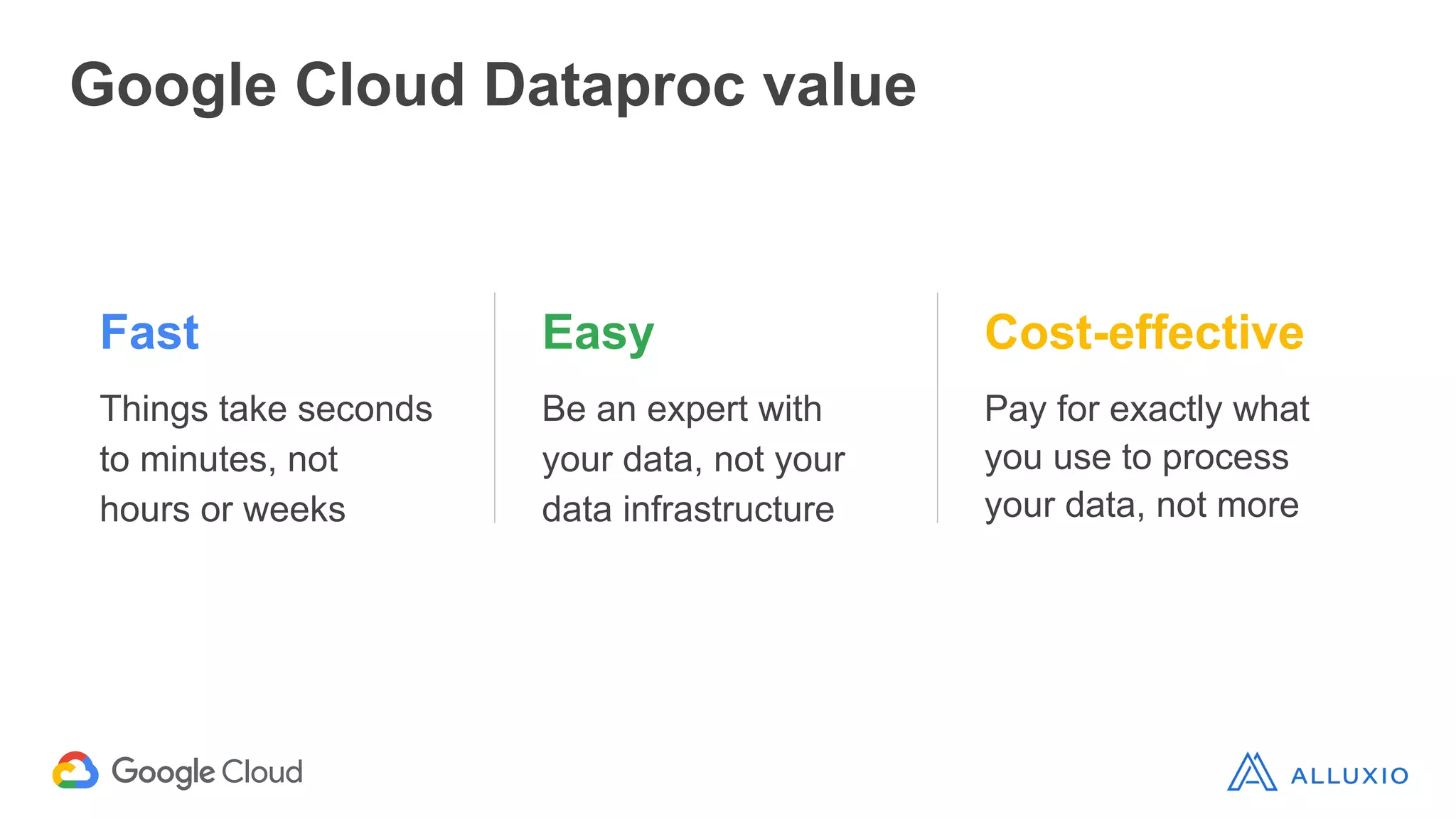 Google Cloud Dataproc value

Fast

Things take seconds to minutes, not hours or weeks

Easy

Be an expert with your data, not your data infrastructure

Cost-effective

Pay for exactly what you use to process your data, not more

Google Cloud

ALLUXIO